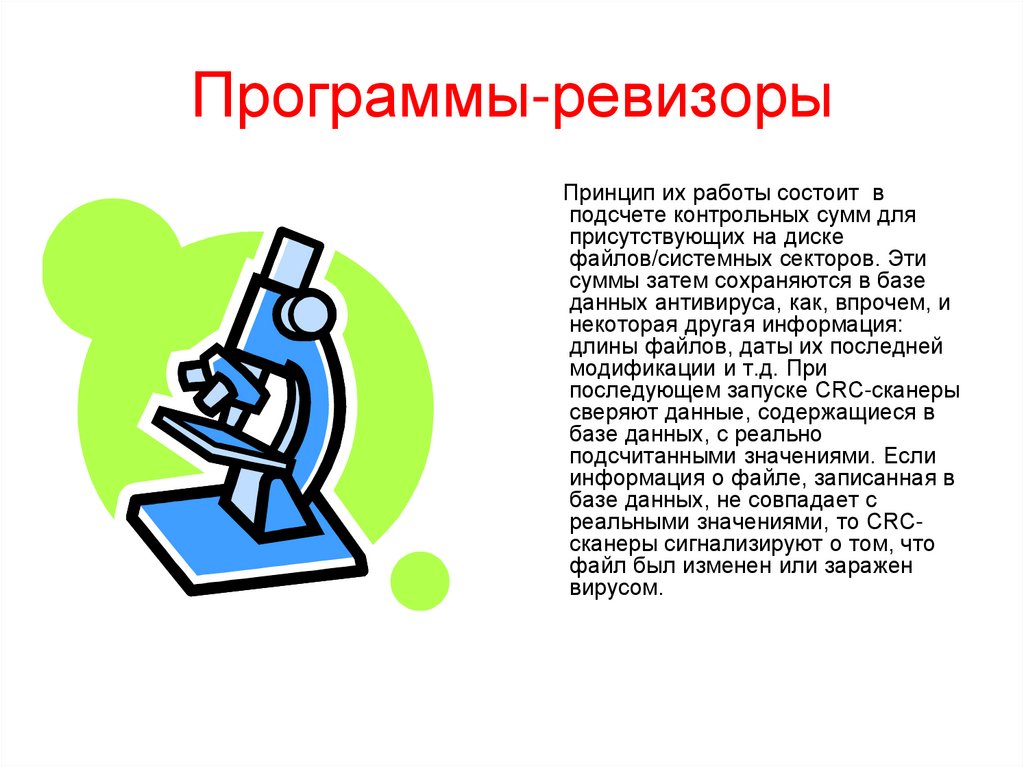 Программы-ревизоры

Принцип их работы состоит в подсчете контрольных сумм для присутствующих на диске файлов/системных секторов. Эти суммы затем сохраняются в базе данных антивируса, как, впрочем, и некоторая другая информация: длины файлов, даты их последней модификации и т.д. При последующем запуске CRC-сканеры сверяют данные, содержащиеся в базе данных, с реально подсчитанными значениями. Если информация о файле, записанная в базе данных, не совпадает с реальными значениями, то CRC-сканеры сигнализируют о том, что файл был изменен или заражен вирусом.